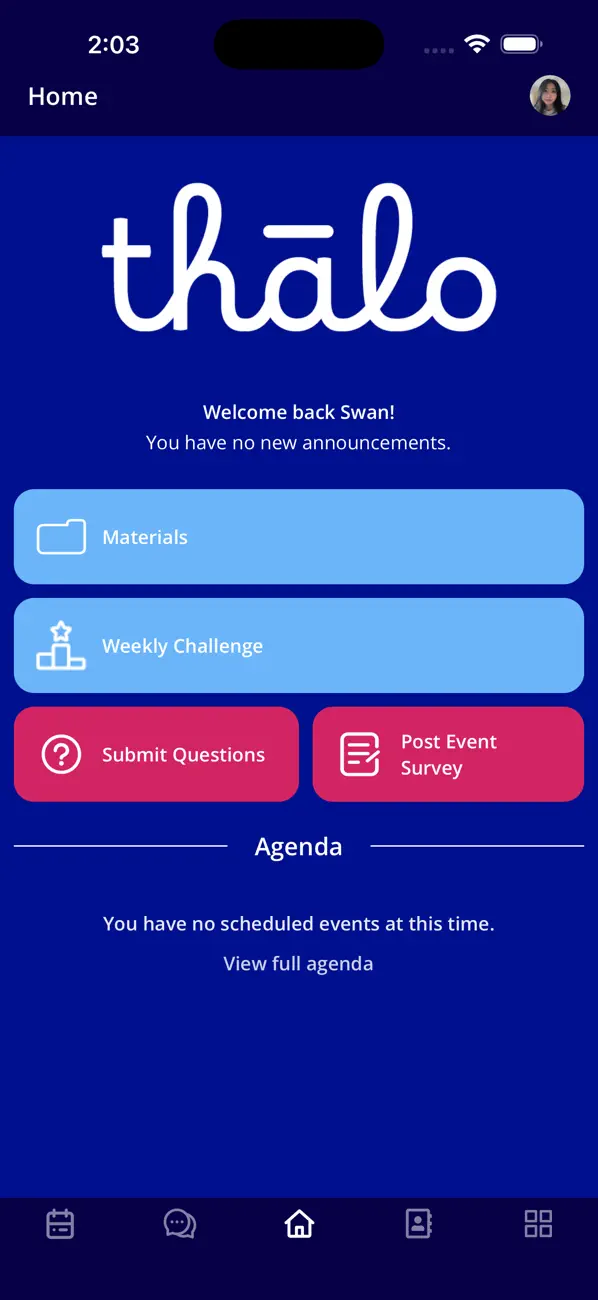 2:03

Home

thālo

Welcome back Swan!
You have no new announcements.

Materials

Weekly Challenge

Submit Questions

Post Event Survey

Agenda

You have no scheduled events at this time.

View full agenda